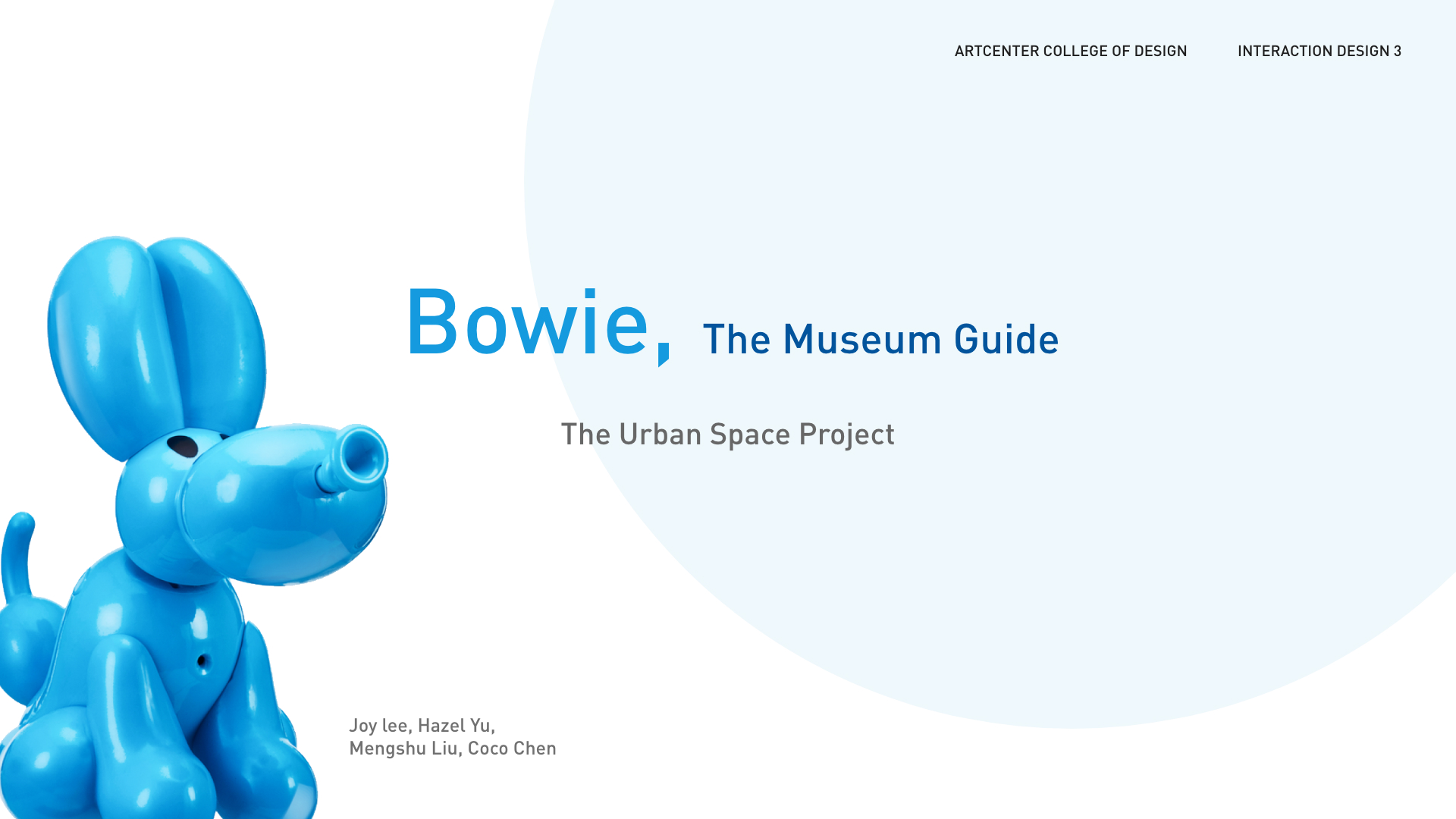 ARTCENTER COLLEGE OF DESIGN INTERACTION DESIGN 3

Bowie, The Museum Guide

The Urban Space Project

Joy lee, Hazel Yu,
Mengshu Liu, Coco Chen